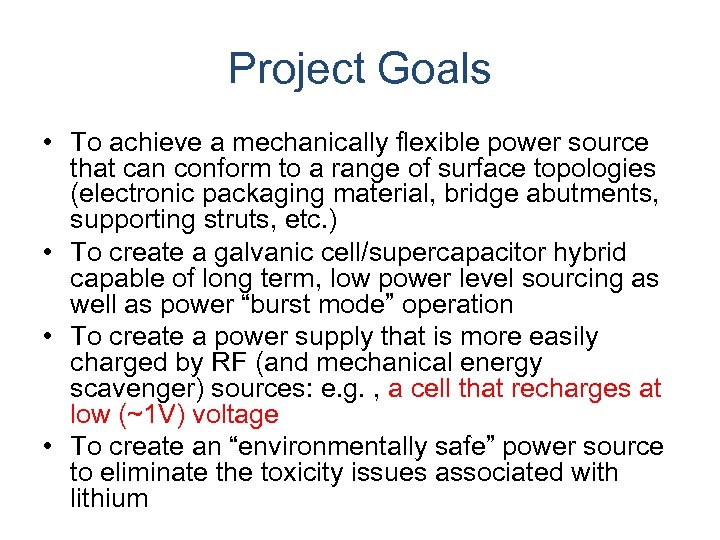 Project Goals

• To achieve a mechanically flexible power source that can conform to a range of surface topologies (electronic packaging material, bridge abutments, supporting struts, etc.)
• To create a galvanic cell/supercapacitor hybrid capable of long term, low power level sourcing as well as power “burst mode” operation
• To create a power supply that is more easily charged by RF (and mechanical energy scavenger) sources: e.g. , a cell that recharges at low (~1V) voltage
• To create an “environmentally safe” power source to eliminate the toxicity issues associated with lithium